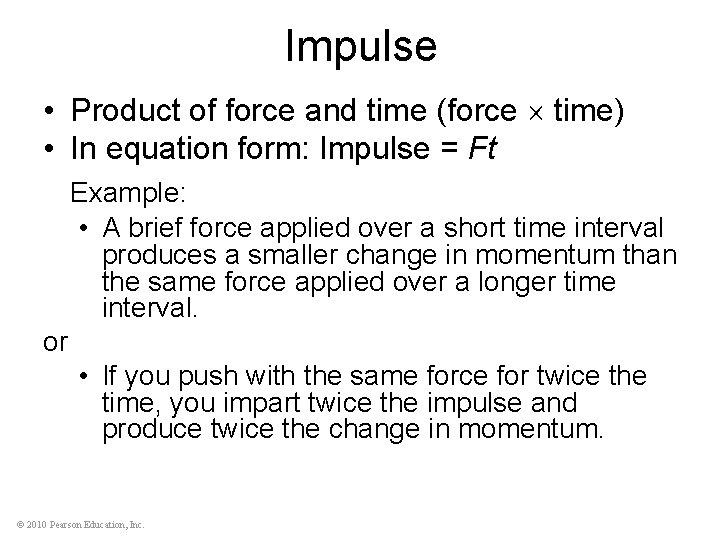 Impulse

• Product of force and time (force $\times$ time)
• In equation form: Impulse = $Ft$

Example:

• A brief force applied over a short time interval produces a smaller change in momentum than the same force applied over a longer time interval.

or

• If you push with the same force for twice the time, you impart twice the impulse and produce twice the change in momentum.

© 2010 Pearson Education, Inc.